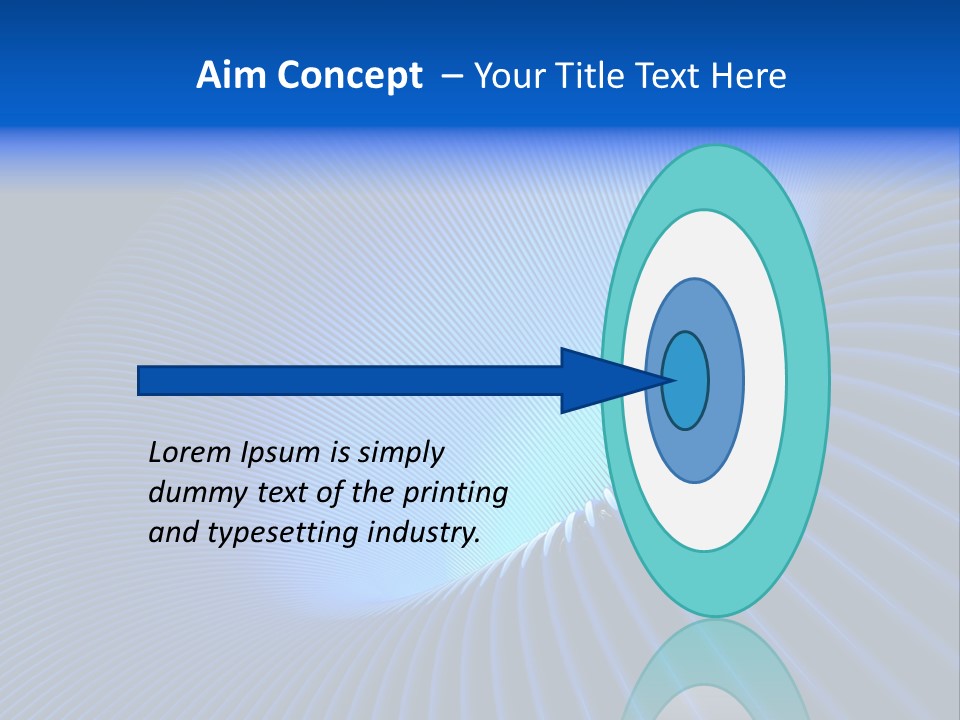 Aim Concept – Your Title Text Here

Lorem Ipsum is simply dummy text of the printing and typesetting industry.